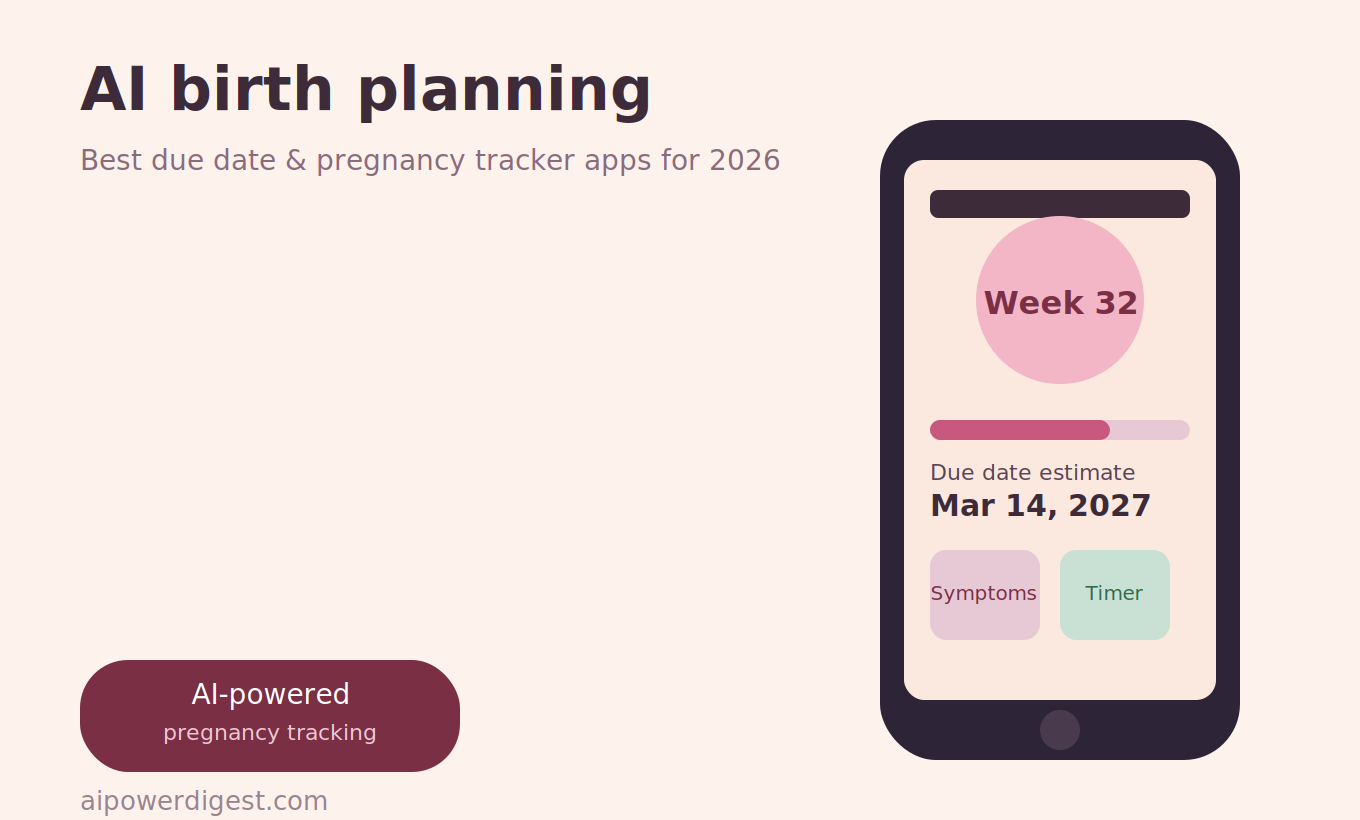 AI birth planning

Best due date & pregnancy tracker apps for 2026

Week 32

Due date estimate
Mar 14, 2027

Symptoms

Timer

AI-powered
pregnancy tracking

aipowerdigest.com